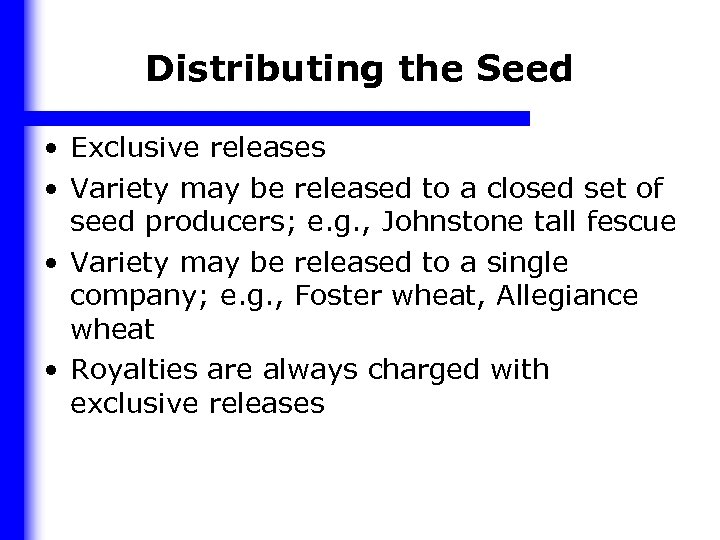 Distributing the Seed

• Exclusive releases
• Variety may be released to a closed set of seed producers; e.g., Johnstone tall fescue
• Variety may be released to a single company; e.g., Foster wheat, Allegiance wheat
• Royalties are always charged with exclusive releases